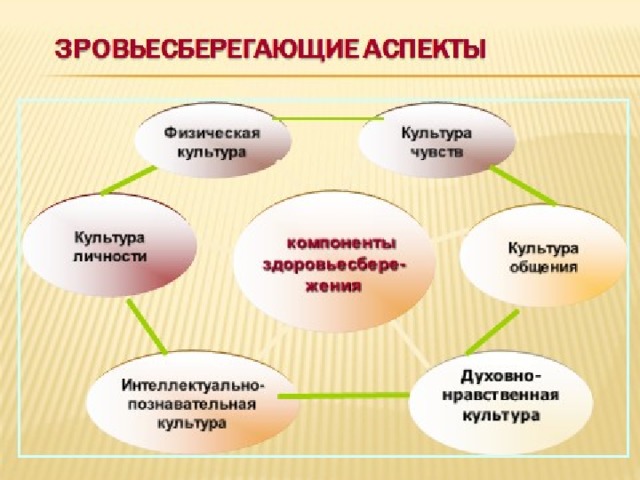 ЗРОВЬЕСБЕРЕГАЮЩИЕ АСПЕКТЫ

Физическая культура

Культура чувств

Культура личности

компоненты здоровьесбережения

Культура общения

Интеллектуально-познавательная культура

Духовно-нравственная культура